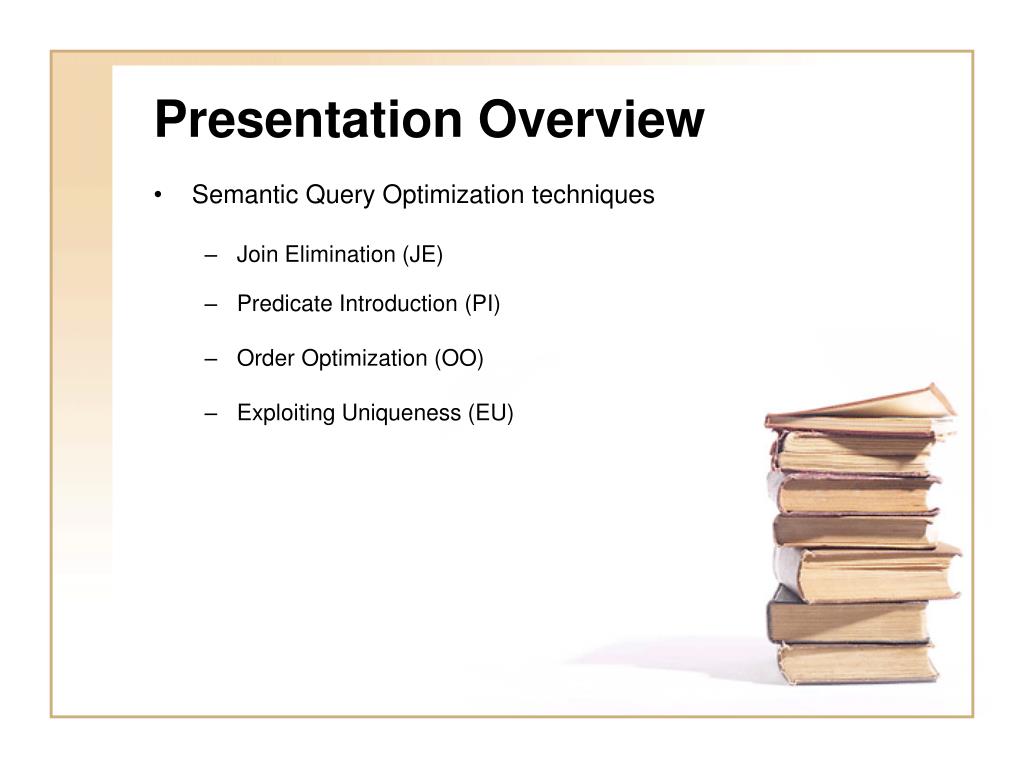 Presentation Overview

• Semantic Query Optimization techniques

– Join Elimination (JE)

– Predicate Introduction (PI)

– Order Optimization (OO)

– Exploiting Uniqueness (EU)